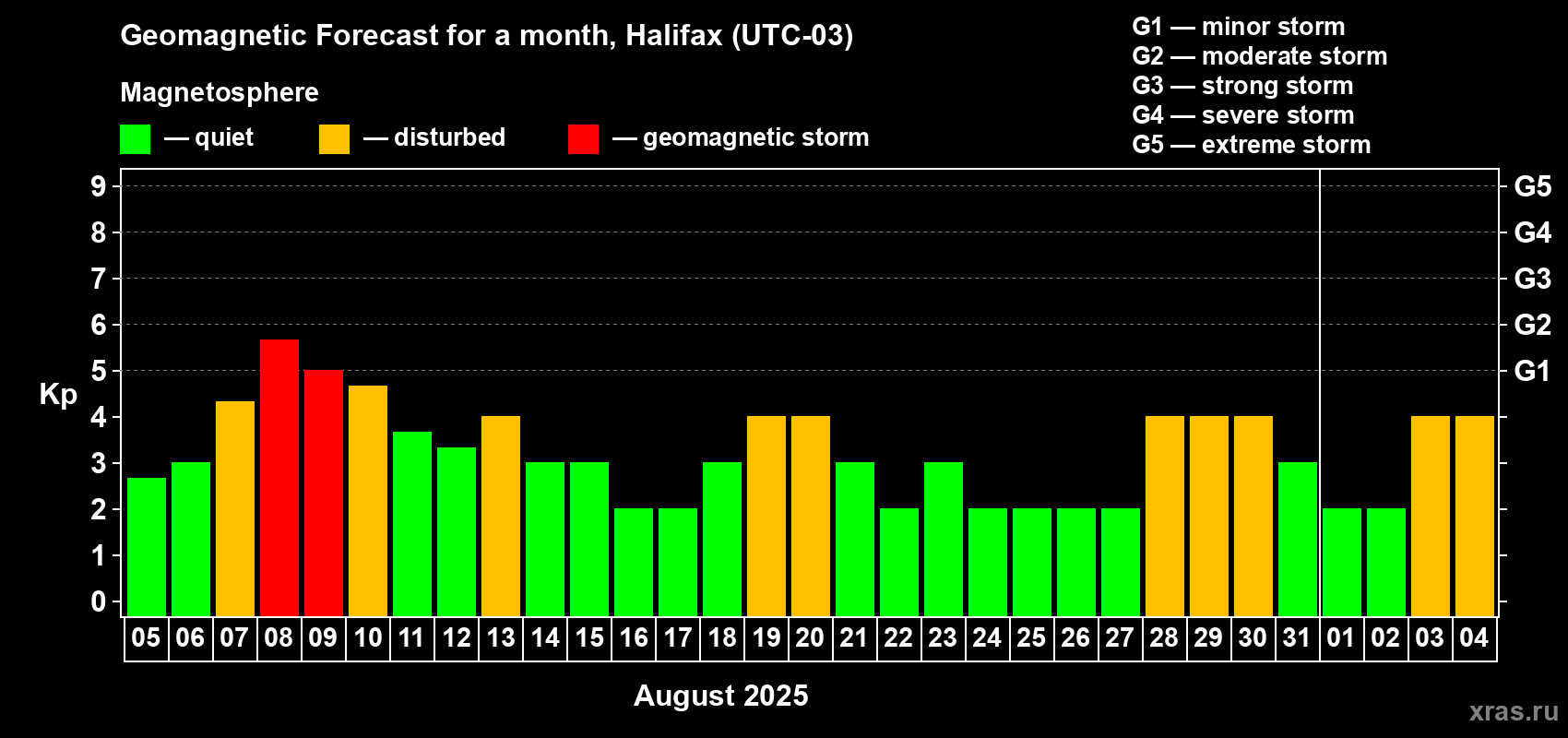 Geomagnetic Forecast for a month, Halifax (UTC-03)

Magnetosphere

— quiet — disturbed — geomagnetic storm

G1 — minor storm
G2 — moderate storm
G3 — strong storm
G4 — severe storm
G5 — extreme storm

Kp

9
8
7
6
5
4
3
2
1
0

G5
G4
G3
G2
G1

05 06 07 08 09 10 11 12 13 14 15 16 17 18 19 20 21 22 23 24 25 26 27 28 29 30 31 01 02 03 04

August 2025

xras.ru